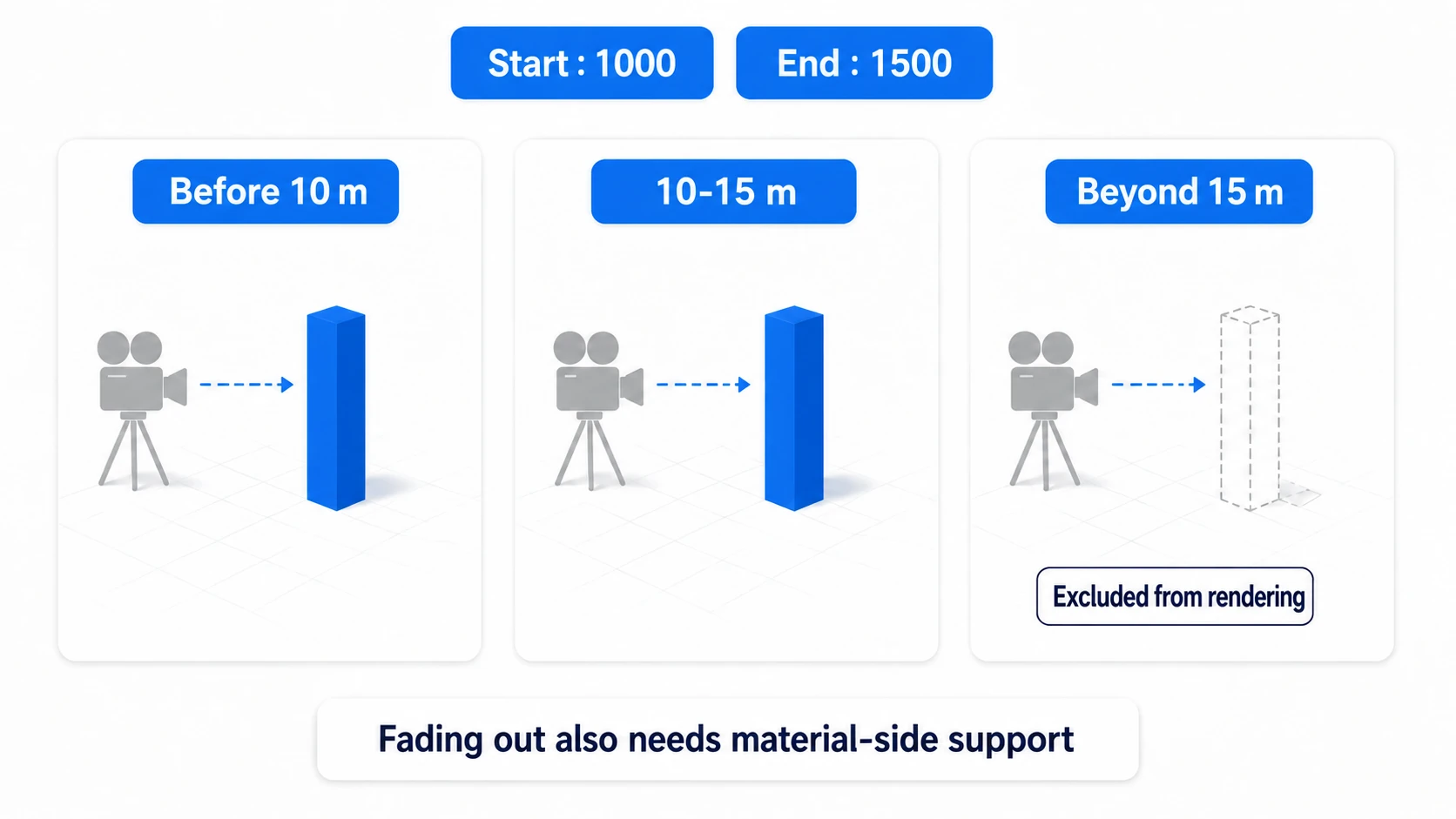 Start : 1000

End : 1500

Before 10 m

10-15 m

Beyond 15 m

Excluded from rendering

Fading out also needs material-side support